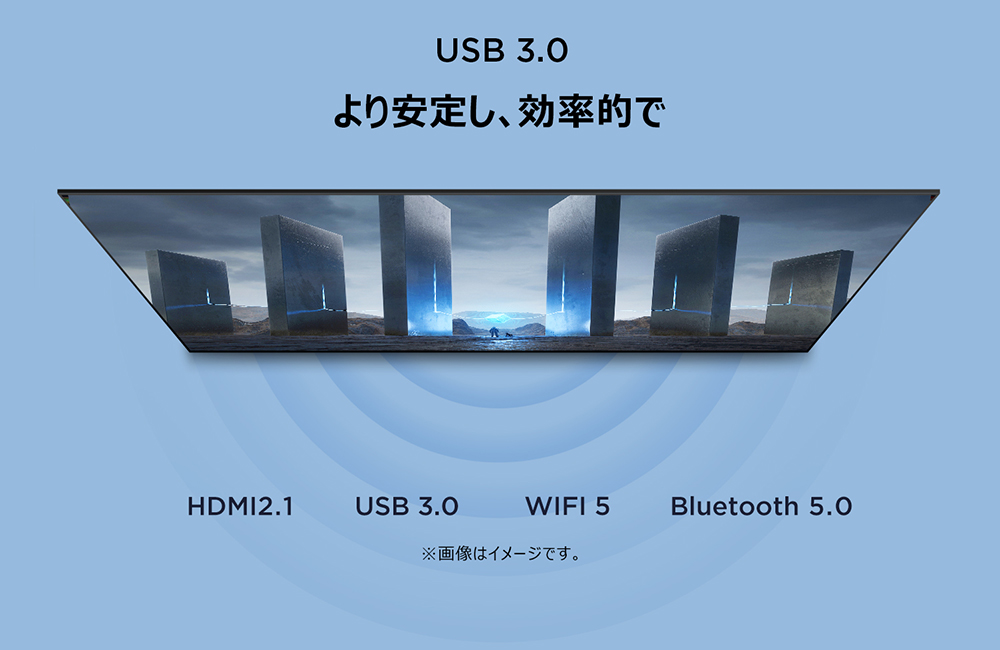 USB 3.0

より安定し、効率的で

HDMI2.1 USB 3.0 WIFI 5 Bluetooth 5.0

※画像はイメージです。